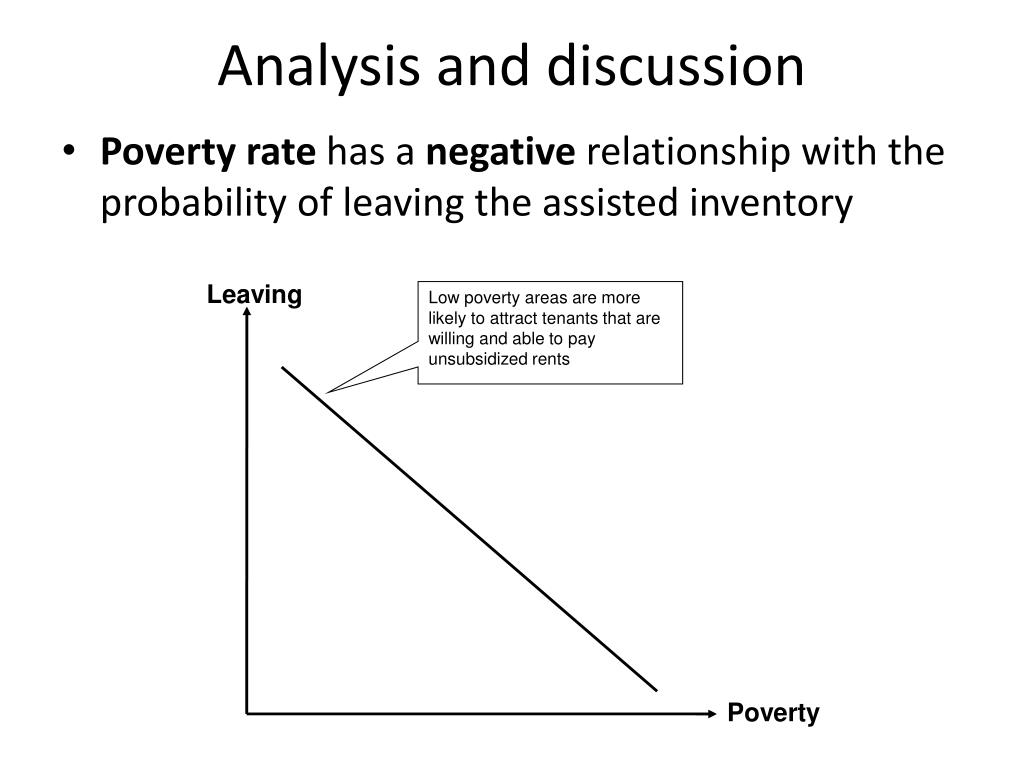 Analysis and discussion

• Poverty rate has a negative relationship with the probability of leaving the assisted inventory

Leaving

Low poverty areas are more likely to attract tenants that are willing and able to pay unsubsidized rents

Poverty